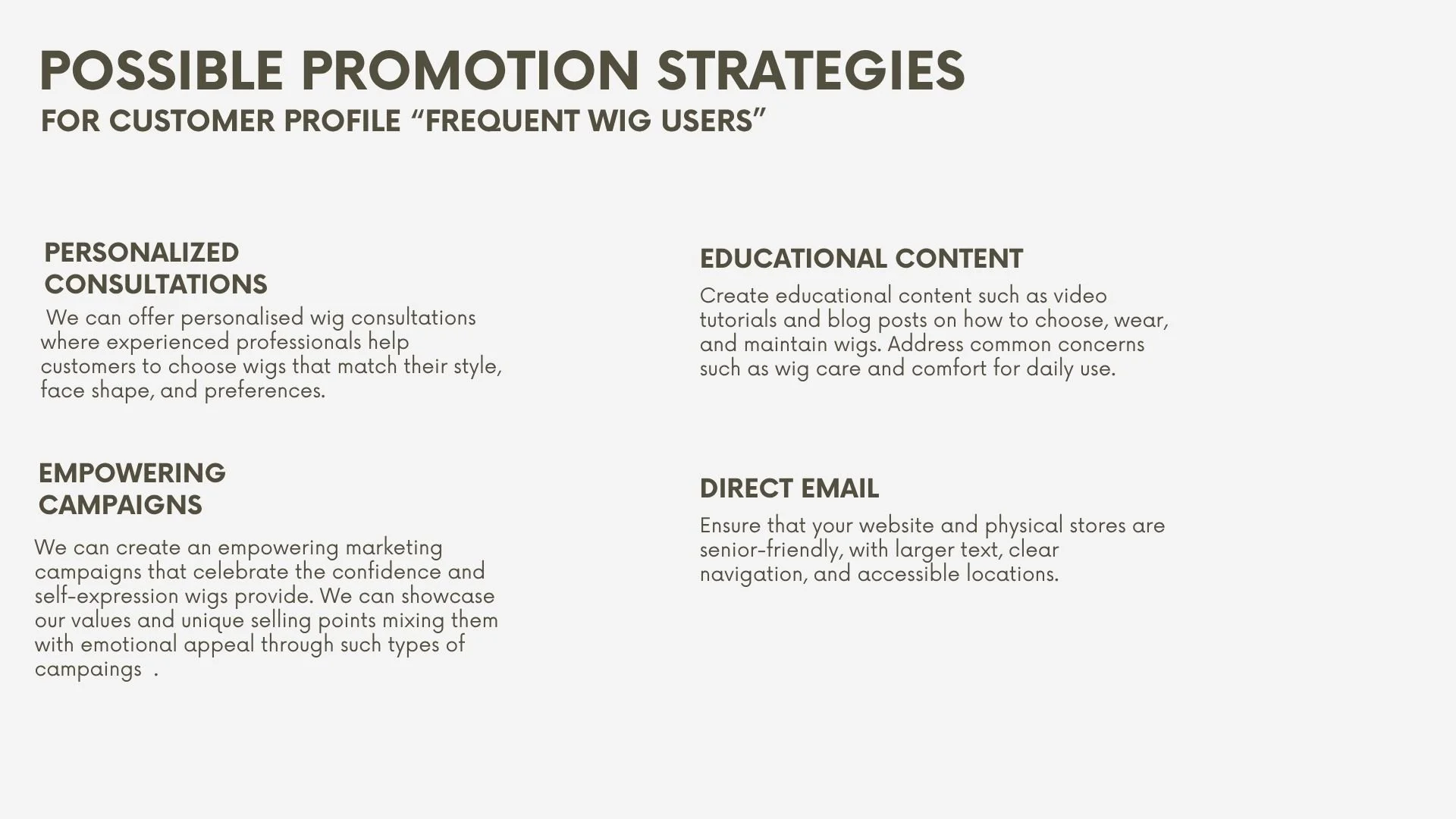 POSSIBLE PROMOTION STRATEGIES
FOR CUSTOMER PROFILE “FREQUENT WIG USERS”

PERSONALIZED CONSULTATIONS
We can offer personalised wig consultations where experienced professionals help customers to choose wigs that match their style, face shape, and preferences.

EMPOWERING CAMPAIGNS
We can create an empowering marketing campaigns that celebrate the confidence and self-expression wigs provide. We can showcase our values and unique selling points mixing them with emotional appeal through such types of campaings .

EDUCATIONAL CONTENT
Create educational content such as video tutorials and blog posts on how to choose, wear, and maintain wigs. Address common concerns such as wig care and comfort for daily use.

DIRECT EMAIL
Ensure that your website and physical stores are senior-friendly, with larger text, clear navigation, and accessible locations.